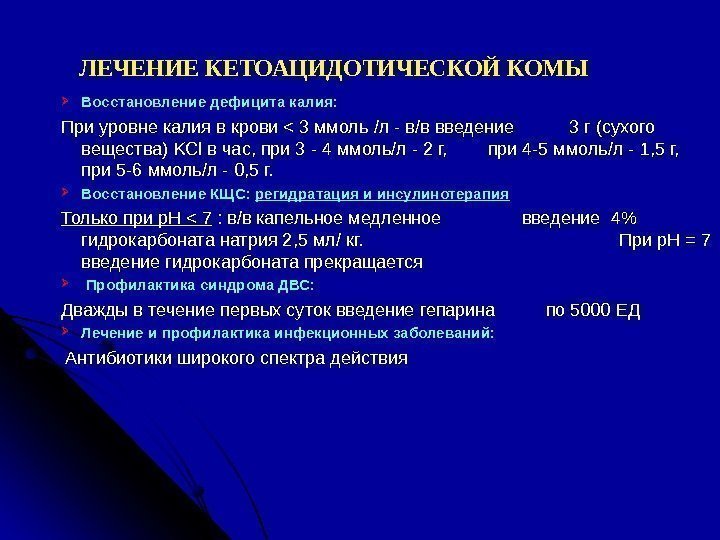 ЛЕЧЕНИЕ КЕТОАЦИДОТИЧЕСКОЙ КОМЫ

Восстановление дефицита калия:

При уровне калия в крови < 3 ммоль /л - в/в введение 3 г (сухого вещества) KCl в час, при 3 - 4 ммоль/л - 2 г, при 4-5 ммоль/л - 1,5 г, при 5-6 ммоль/л - 0,5 г.

Восстановление КЩС: регидратация и инсулинотерапия

Только при pH < 7 : в/в капельное медленное введение 4% гидрокарбоната натрия 2,5 мл/ кг. При pH = 7 введение гидрокарбоната прекращается

Профилактика синдрома ДВС:

Дважды в течение первых суток введение гепарина по 5000 ЕД

Лечение и профилактика инфекционных заболеваний:

Антибиотики широкого спектра действия